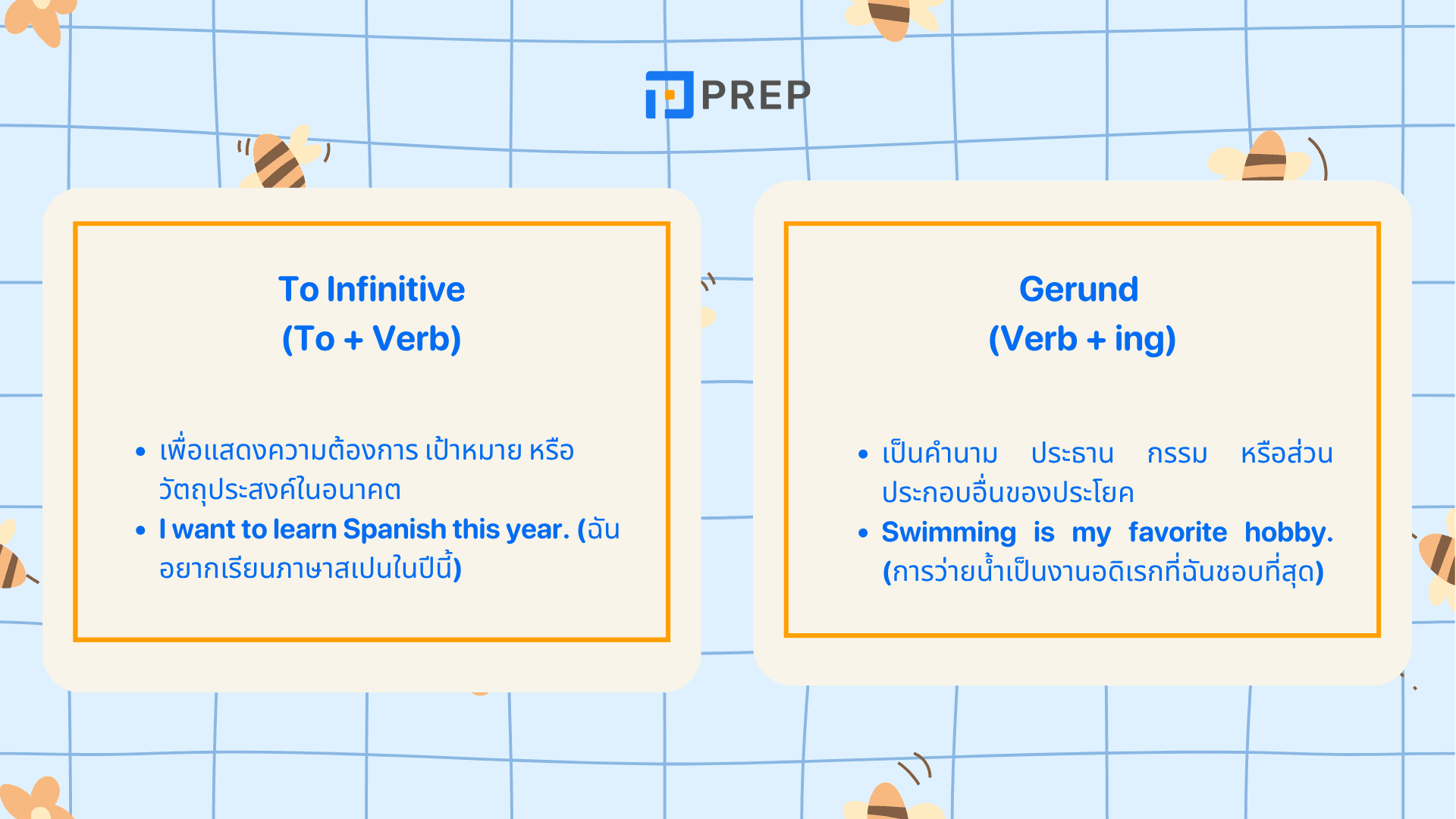 PREP

To Infinitive
(To + Verb)

• เพื่อแสดงความต้องการ เป้าหมาย หรือวัตถุประสงค์ในอนาคต
• I want to learn Spanish this year. (ฉันอยากเรียนภาษาสเปนในปีนี้)

Gerund
(Verb + ing)

• เป็นคำนาม ประธาน กรรม หรือส่วนประกอบอื่นของประโยค
• Swimming is my favorite hobby. (การว่ายน้ำเป็นงานอดิเรกที่ฉันชอบที่สุด)